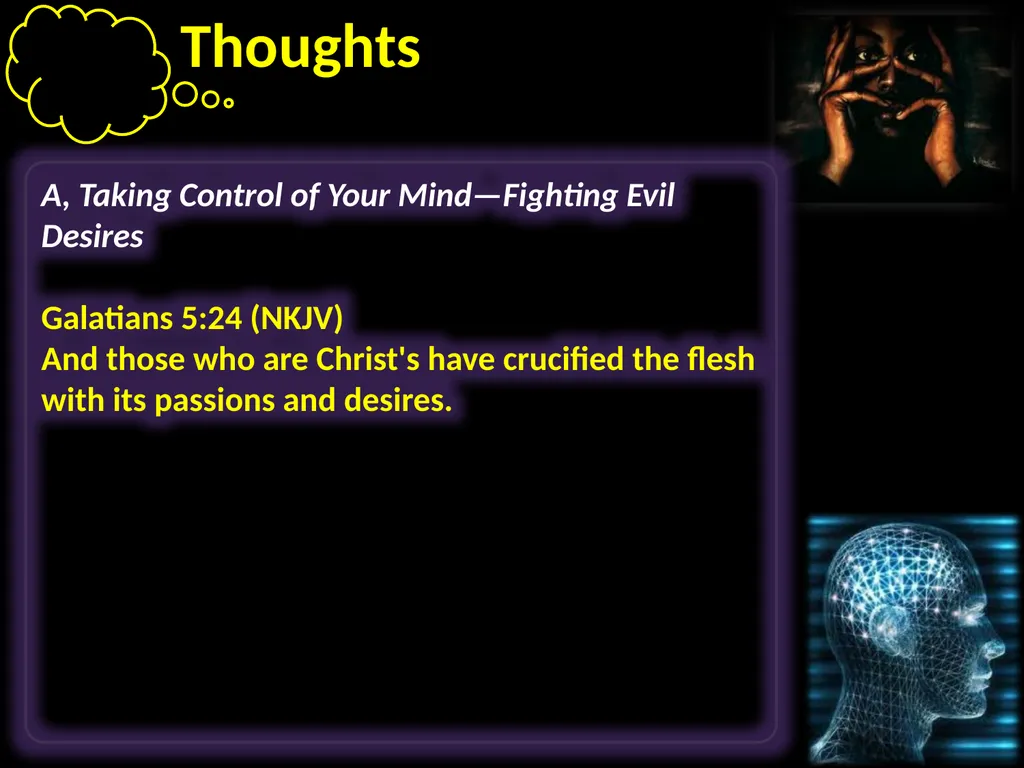 Thoughts

A, Taking Control of Your Mind—Fighting Evil Desires

Galatians 5:24 (NKJV)
And those who are Christ's have crucified the flesh with its passions and desires.